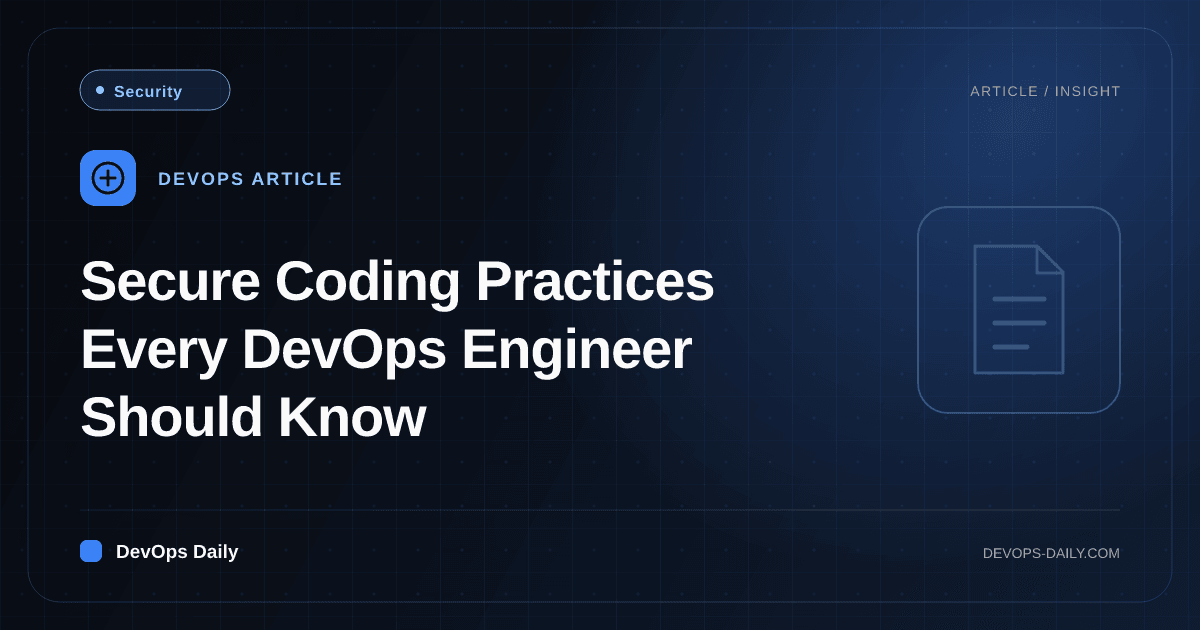 Security

ARTICLE / INSIGHT

DEVOPS ARTICLE

Secure Coding Practices Every DevOps Engineer Should Know

DevOps Daily

DEVOPS-DAILY.COM